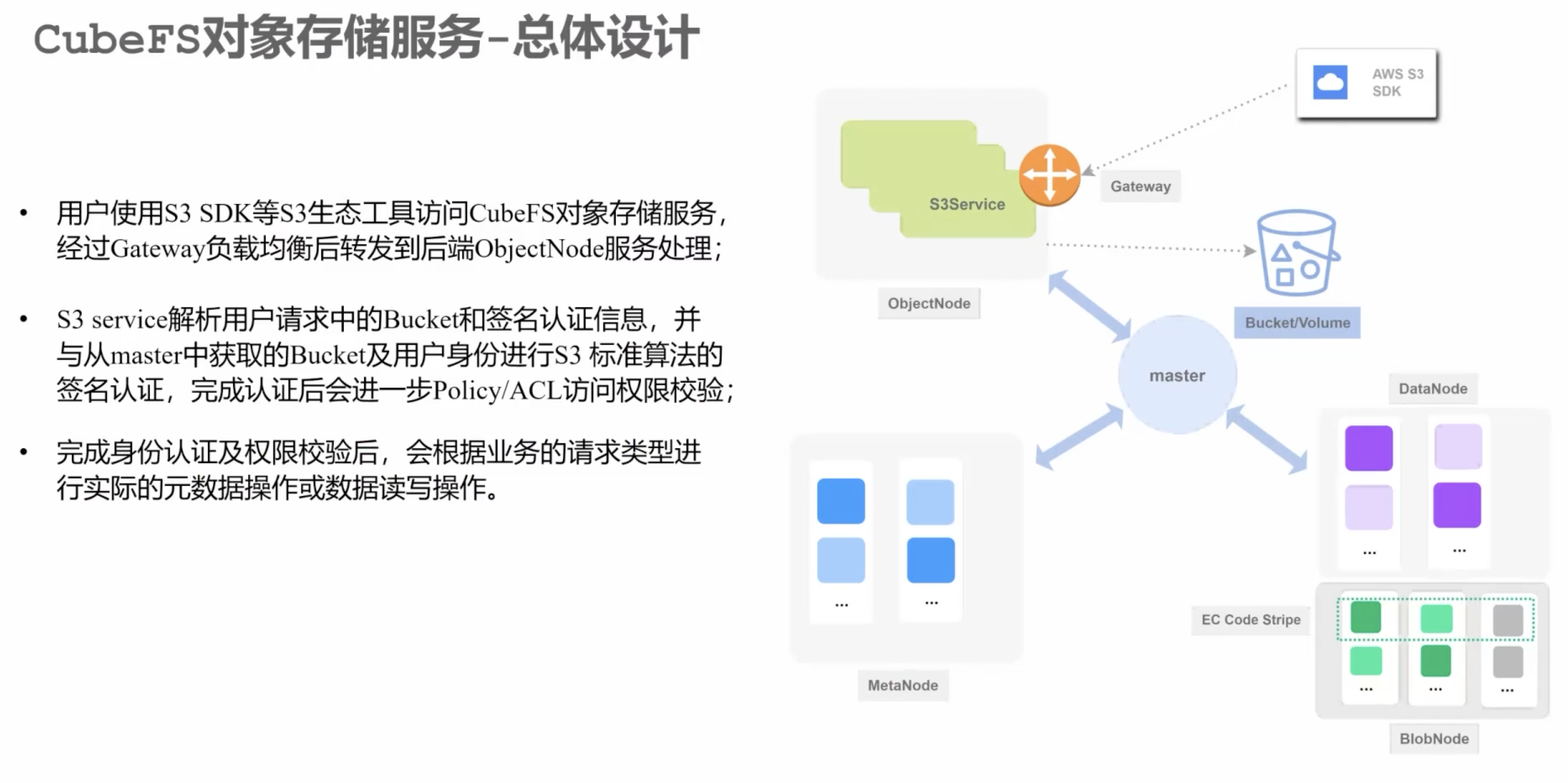 CubeFS对象存储服务-总体设计

• 用户使用S3 SDK等S3生态工具访问CubeFS对象存储服务，经过Gateway负载均衡后转发到后端ObjectNode服务处理；

• S3 service解析用户请求中的Bucket和签名认证信息，并与从master中获取的Bucket及用户身份进行S3 标准算法的签名认证，完成认证后会进一步Policy/ACL访问权限校验；

• 完成身份认证及权限校验后，会根据业务的请求类型进行实际的元数据操作或数据读写操作。

AWS S3 SDK

S3Service

Gateway

ObjectNode

Bucket/Volume

master

DataNode

...

...

...

...

MetaNode

EC Code Stripe

...

...

...

BlobNode